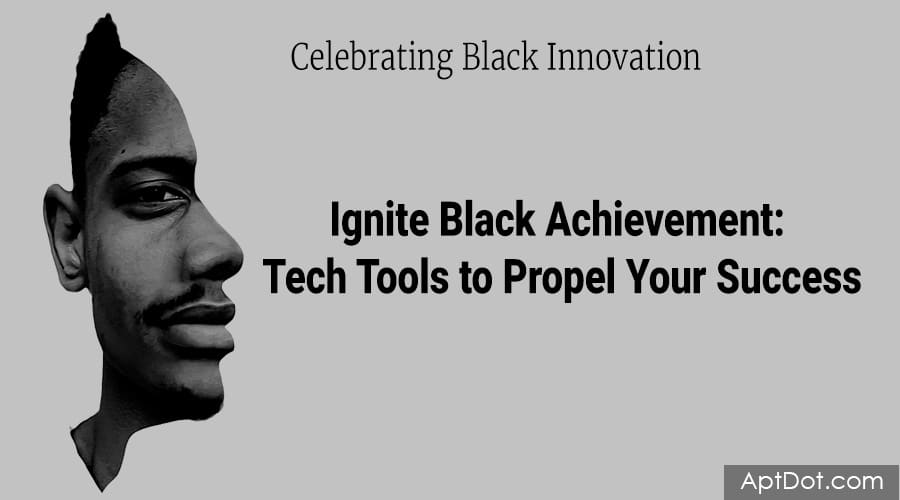 Celebrating Black Innovation

Ignite Black Achievement:
Tech Tools to Propel Your Success

AptDot.com